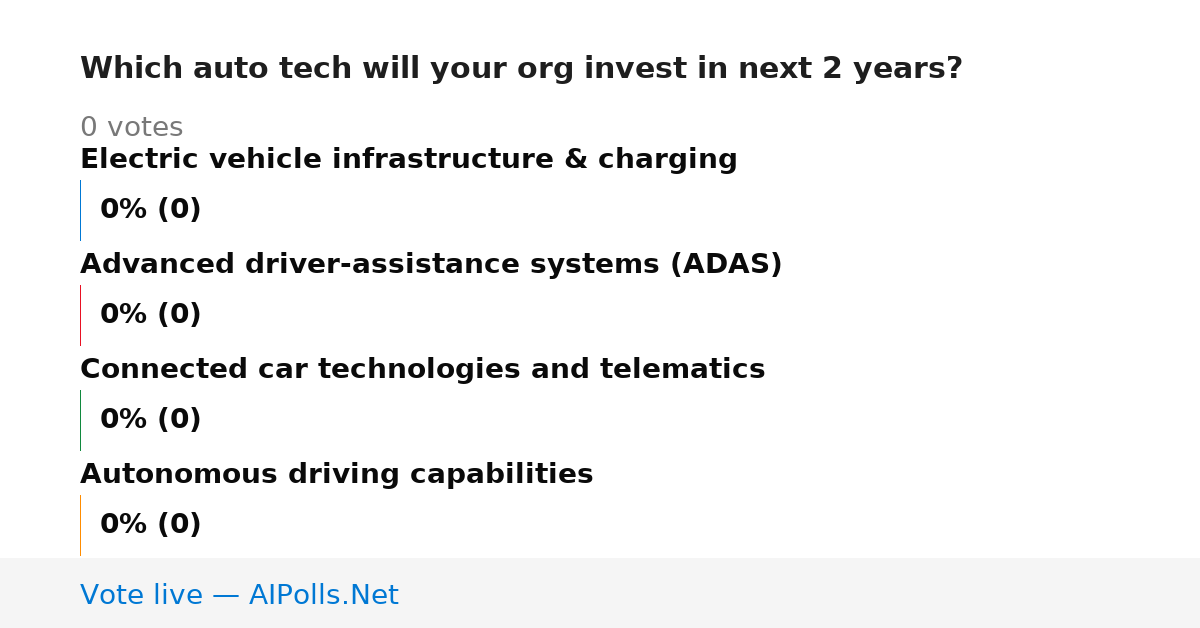 Which auto tech will your org invest in next 2 years?

0 votes

Electric vehicle infrastructure & charging

0% (0)

Advanced driver-assistance systems (ADAS)

0% (0)

Connected car technologies and telematics

0% (0)

Autonomous driving capabilities

0% (0)

Vote live — AIPolls.Net